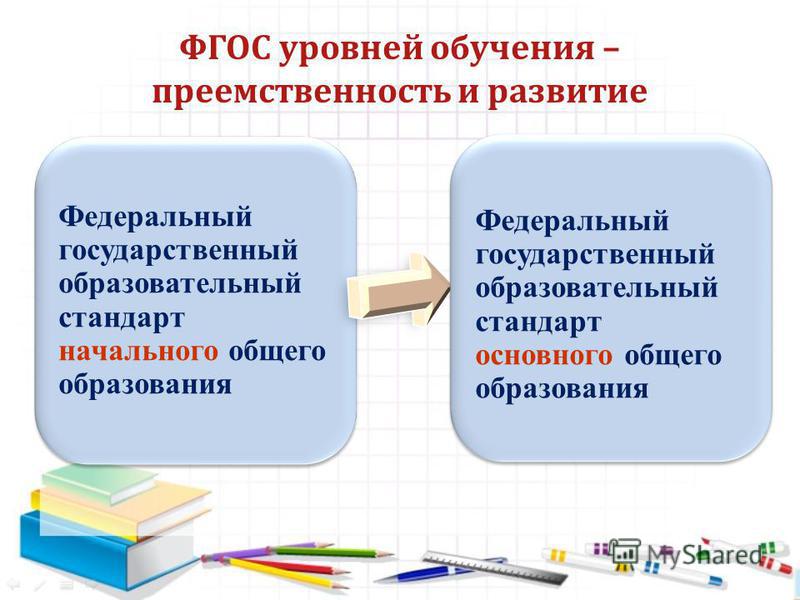 ФГОС уровней обучения – преемственность и развитие

Федеральный государственный образовательный стандарт начального общего образования

Федеральный государственный образовательный стандарт основного общего образования

MyShared